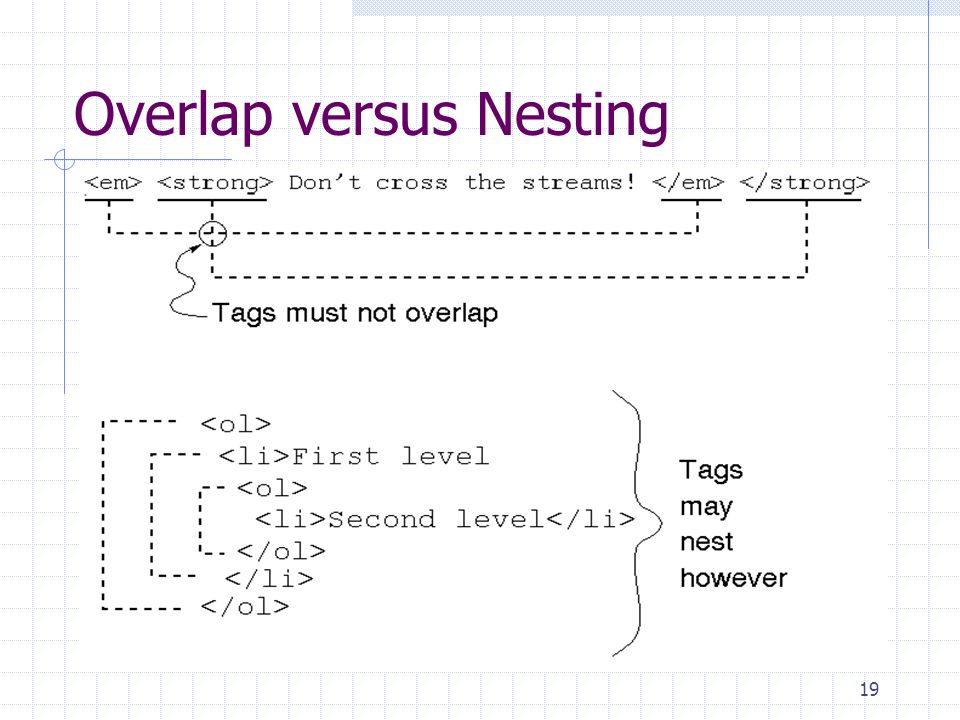 Overlap versus Nesting

<em> <strong> Don't cross the streams! </em> </strong>

Tags must not overlap

<ol>
<li>First level
<ol>
<li>Second level</li>
</ol>
</li>
</ol>

Tags may nest however

19